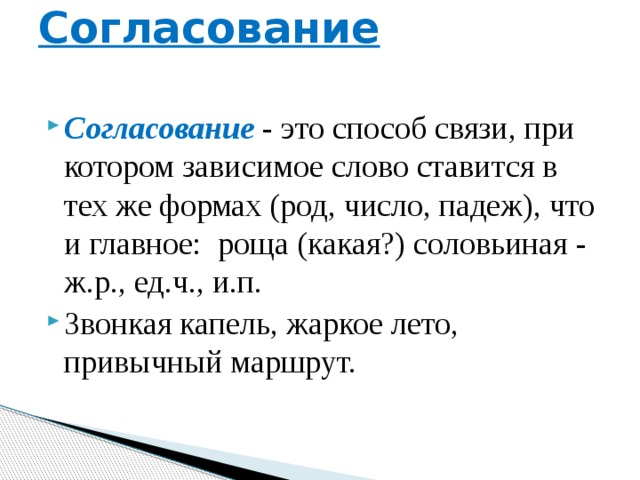 Согласование

Согласование - это способ связи, при котором зависимое слово ставится в тех же формах (род, число, падеж), что и главное: роща (какая?) соловьиная - ж.р., ед.ч., и.п.

Звонкая капель, жаркое лето, привычный маршрут.